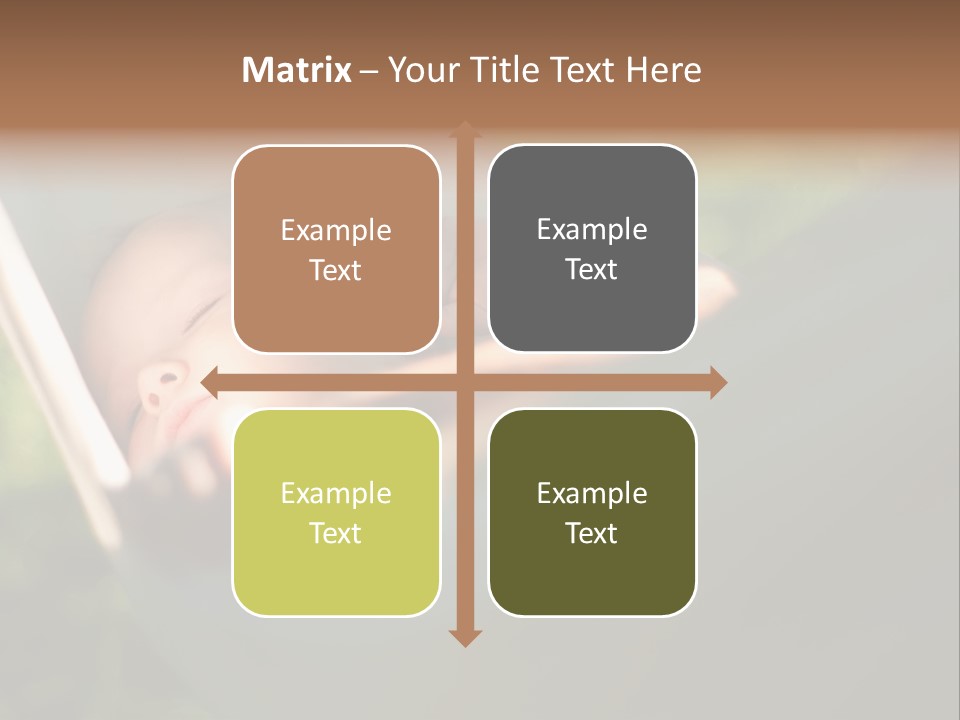 Matrix – Your Title Text Here

Example Text

Example Text

Example Text

Example Text